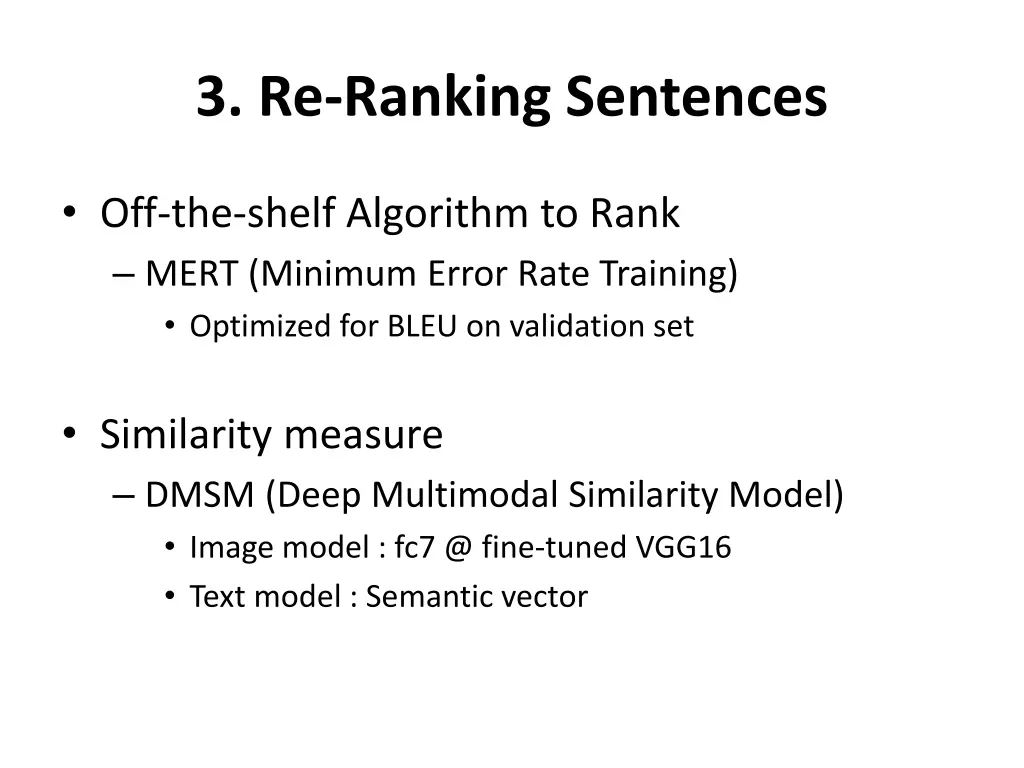 3. Re-Ranking Sentences

• Off-the-shelf Algorithm to Rank
– MERT (Minimum Error Rate Training)
• Optimized for BLEU on validation set

• Similarity measure
– DMSM (Deep Multimodal Similarity Model)
• Image model : fc7 @ fine-tuned VGG16
• Text model : Semantic vector